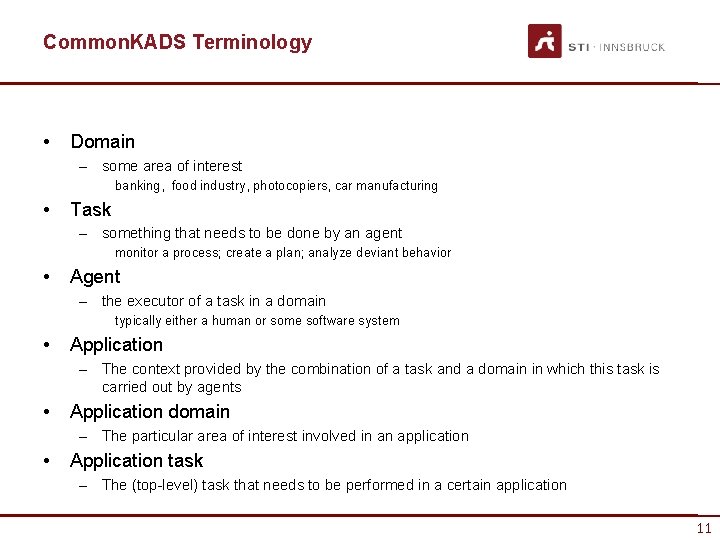 CommonKADS Terminology

STI · INNSBRUCK

• Domain
– some area of interest
banking, food industry, photocopiers, car manufacturing
• Task
– something that needs to be done by an agent
monitor a process; create a plan; analyze deviant behavior
• Agent
– the executor of a task in a domain
typically either a human or some software system
• Application
– The context provided by the combination of a task and a domain in which this task is carried out by agents
• Application domain
– The particular area of interest involved in an application
• Application task
– The (top-level) task that needs to be performed in a certain application

11